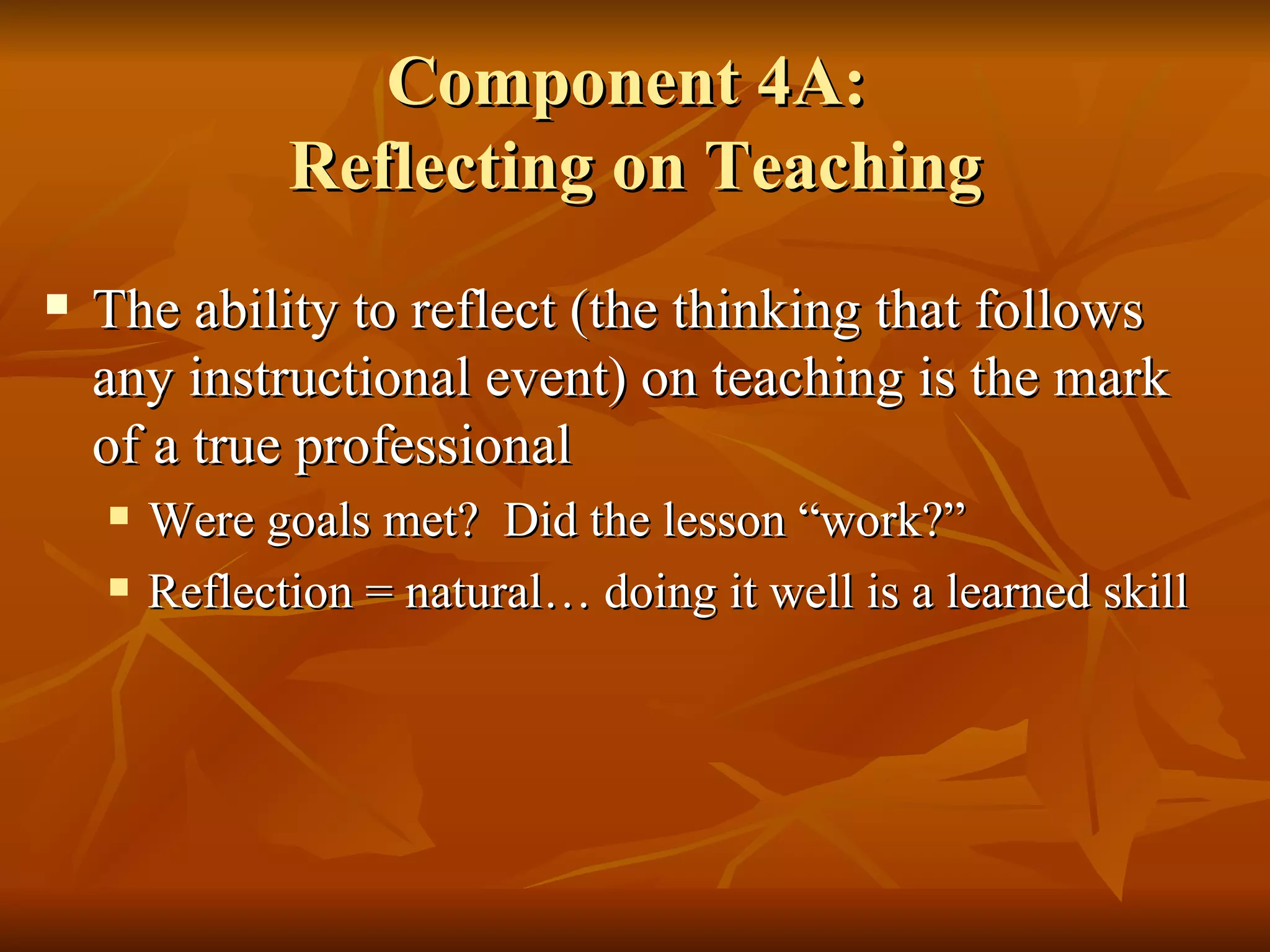 Component 4A:
Reflecting on Teaching

▪ The ability to reflect (the thinking that follows any instructional event) on teaching is the mark of a true professional

▪ Were goals met? Did the lesson “work?”

▪ Reflection = natural… doing it well is a learned skill